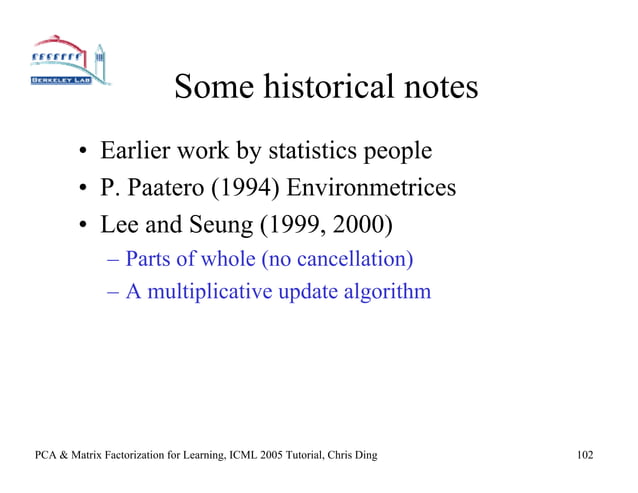 BERKELEY LAB

Some historical notes

• Earlier work by statistics people
• P. Paatero (1994) Environmetrices
• Lee and Seung (1999, 2000)
– Parts of whole (no cancellation)
– A multiplicative update algorithm

PCA & Matrix Factorization for Learning, ICML 2005 Tutorial, Chris Ding

102